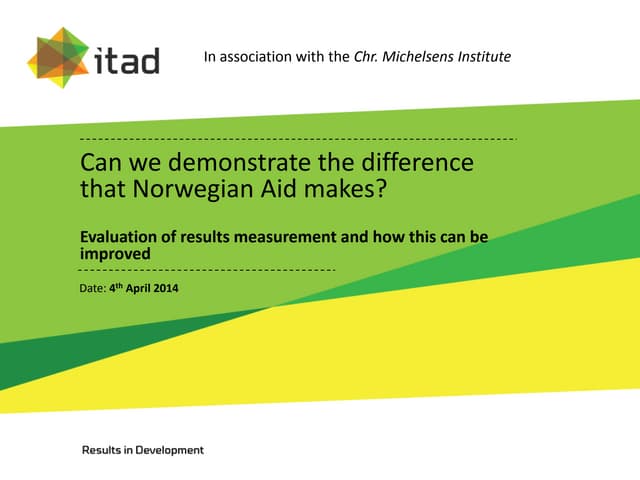 itad

In association with the Chr. Michelsens Institute

Can we demonstrate the difference that Norwegian Aid makes?

Evaluation of results measurement and how this can be improved

Date: 4$^{th}$ April 2014

Results in Development